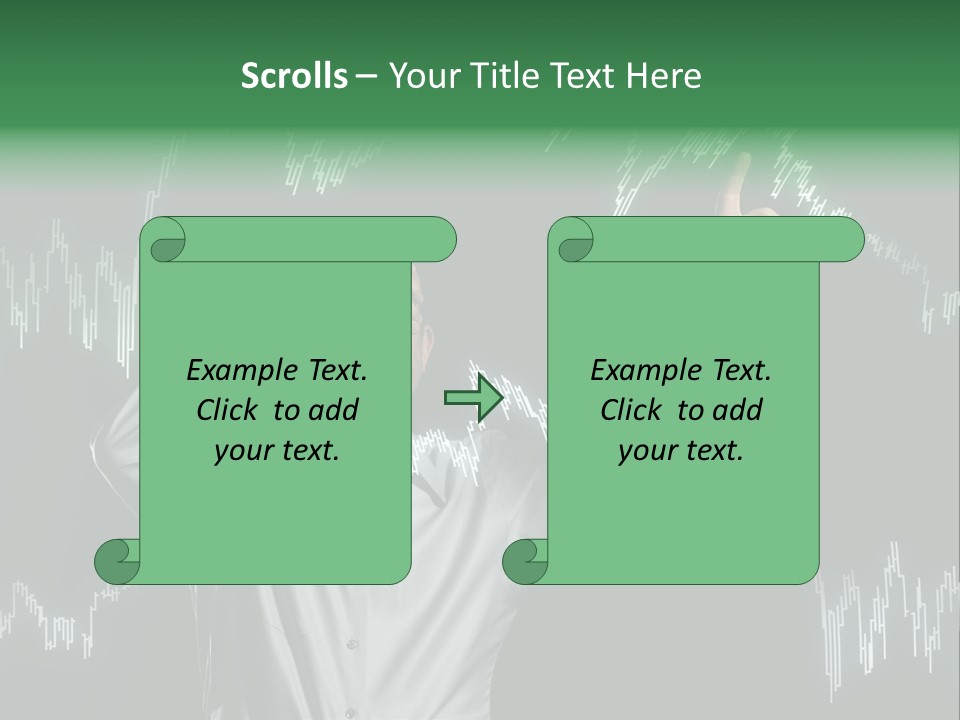 Scrolls – Your Title Text Here

Example Text. Click to add your text.

Example Text. Click to add your text.